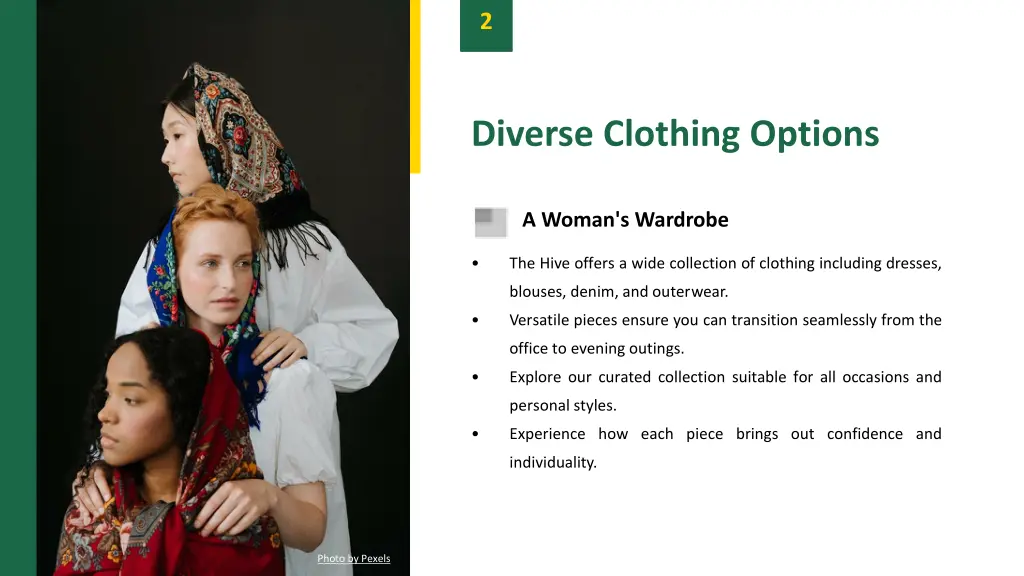 2

Diverse Clothing Options

A Woman's Wardrobe

• The Hive offers a wide collection of clothing including dresses, blouses, denim, and outerwear.
• Versatile pieces ensure you can transition seamlessly from the office to evening outings.
• Explore our curated collection suitable for all occasions and personal styles.
• Experience how each piece brings out confidence and individuality.

Photo by Pexels